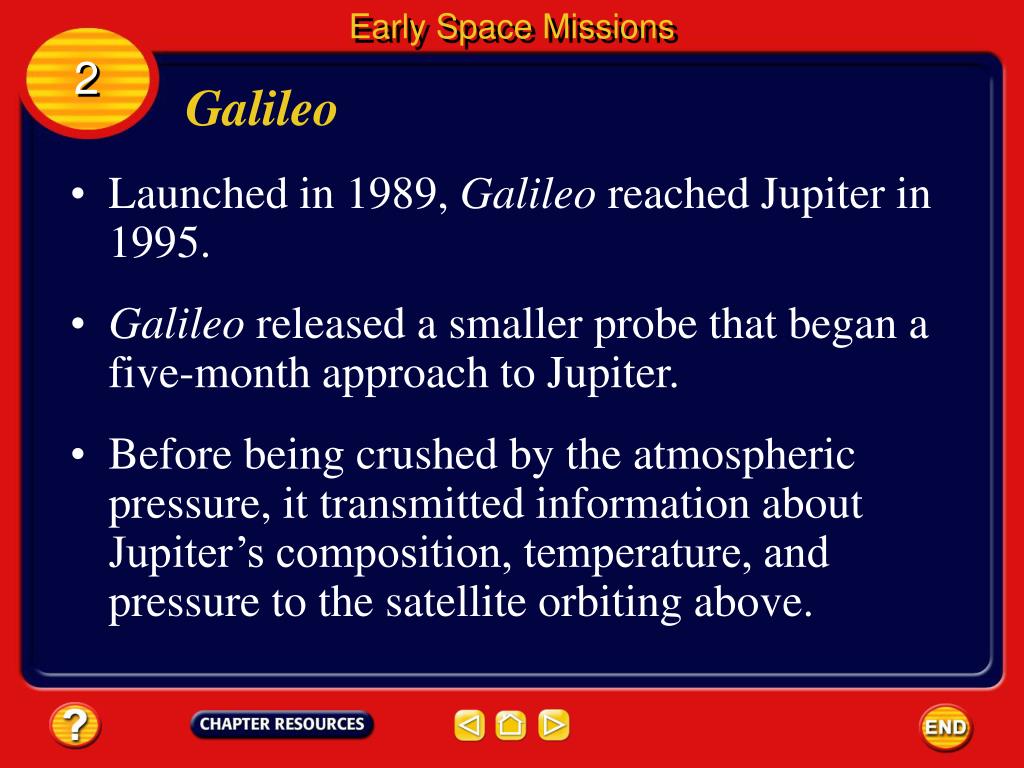 Early Space Missions

2

Galileo

• Launched in 1989, Galileo reached Jupiter in 1995.

• Galileo released a smaller probe that began a five-month approach to Jupiter.

• Before being crushed by the atmospheric pressure, it transmitted information about Jupiter’s composition, temperature, and pressure to the satellite orbiting above.

?

CHAPTER RESOURCES

END